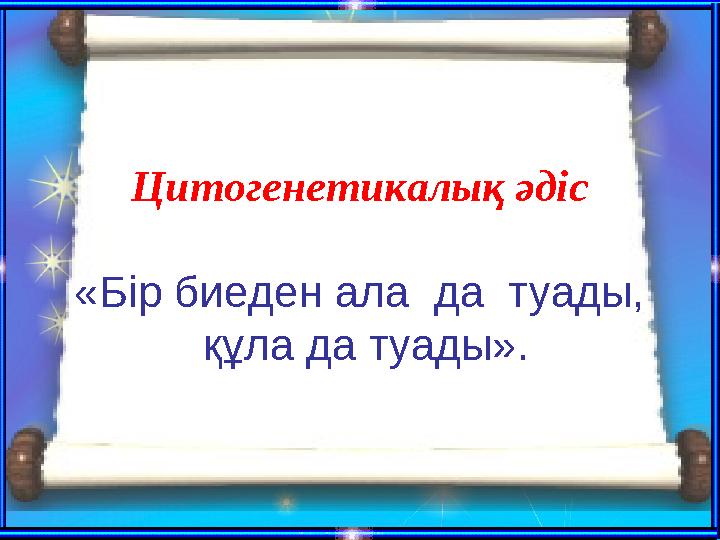 Цитогенетикалық әдіс

«Бір биеден ала да туады, құла да туады».